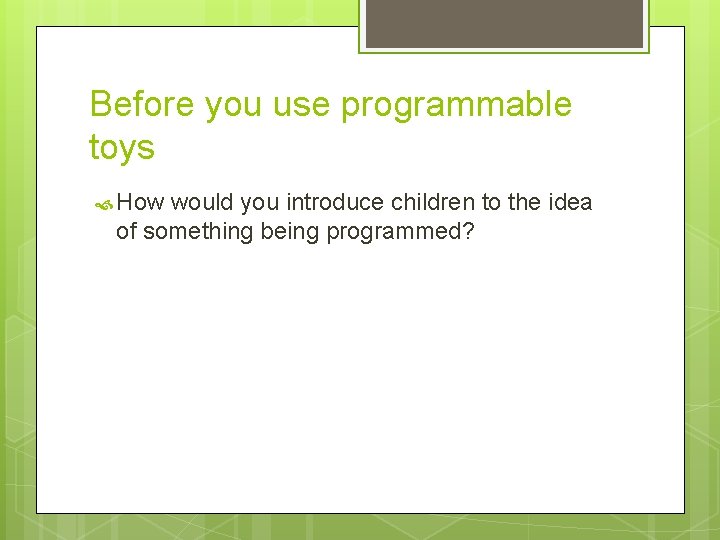 Before you use programmable toys

How would you introduce children to the idea of something being programmed?